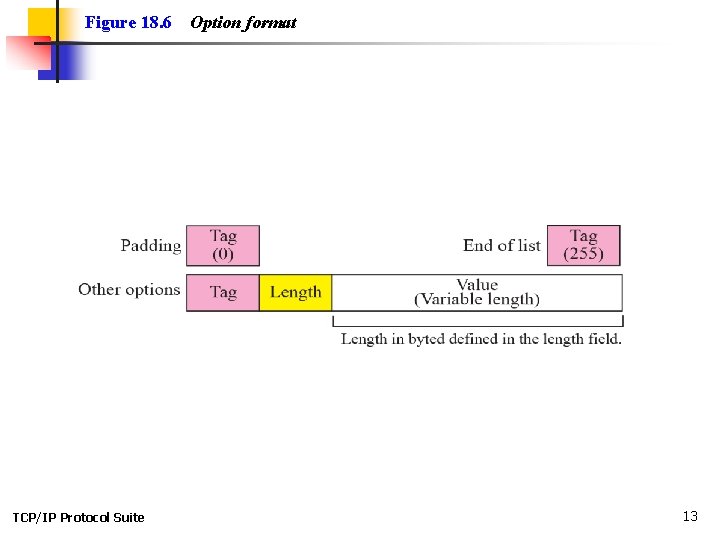 Figure 18.6 Option format

Padding
Tag
(0)

End of list
Tag
(255)

Other options
Tag
Length
Value
(Variable length)

Length in byted defined in the length field.

TCP/IP Protocol Suite

13